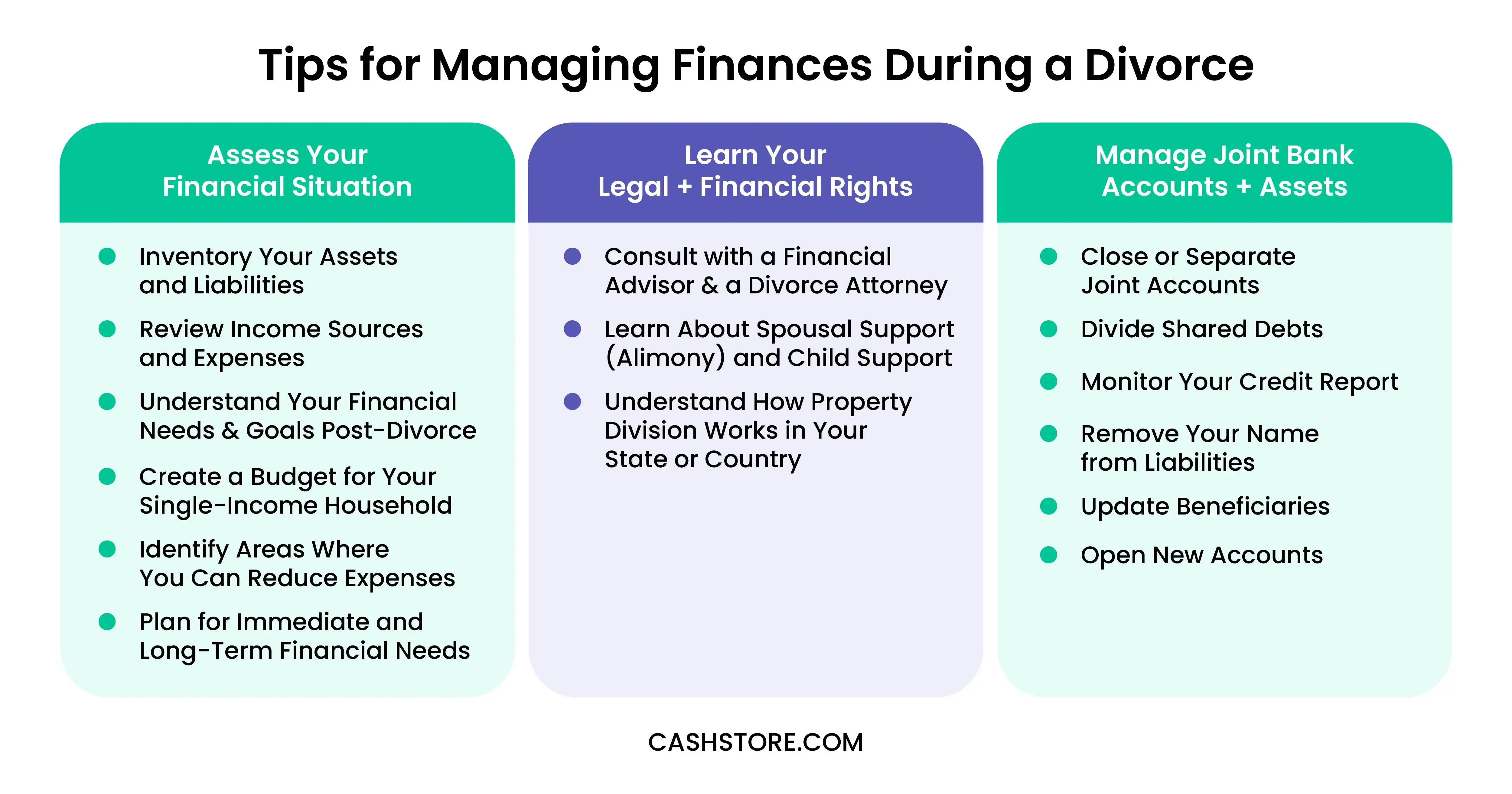 Tips for Managing Finances During a Divorce

Assess Your Financial Situation

- Inventory Your Assets and Liabilities
- Review Income Sources and Expenses
- Understand Your Financial Needs & Goals Post-Divorce
- Create a Budget for Your Single-Income Household
- Identify Areas Where You Can Reduce Expenses
- Plan for Immediate and Long-Term Financial Needs

Learn Your Legal + Financial Rights

- Consult with a Financial Advisor & a Divorce Attorney
- Learn About Spousal Support (Alimony) and Child Support
- Understand How Property Division Works in Your State or Country

Manage Joint Bank Accounts + Assets

- Close or Separate Joint Accounts
- Divide Shared Debts
- Monitor Your Credit Report
- Remove Your Name from Liabilities
- Update Beneficiaries
- Open New Accounts

CASHSTORE.COM